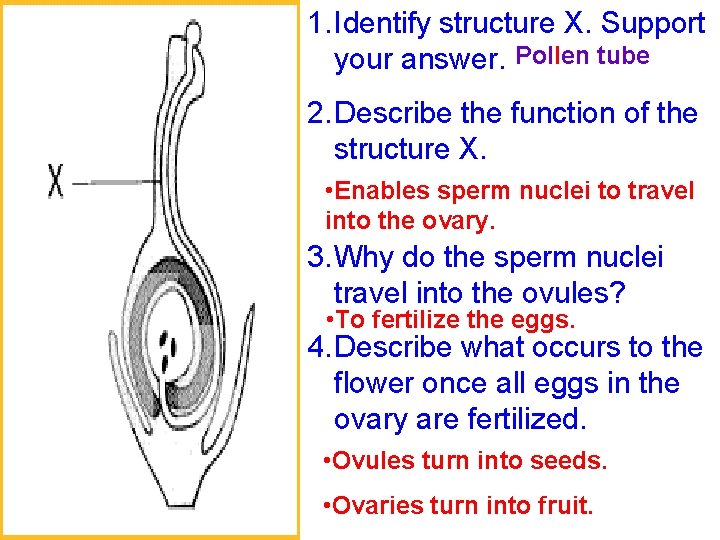 X

1. Identify structure X. Support your answer. Pollen tube

2. Describe the function of the structure X.

•Enables sperm nuclei to travel into the ovary.

3. Why do the sperm nuclei travel into the ovules?

•To fertilize the eggs.

4. Describe what occurs to the flower once all eggs in the ovary are fertilized.

•Ovules turn into seeds.

•Ovaries turn into fruit.